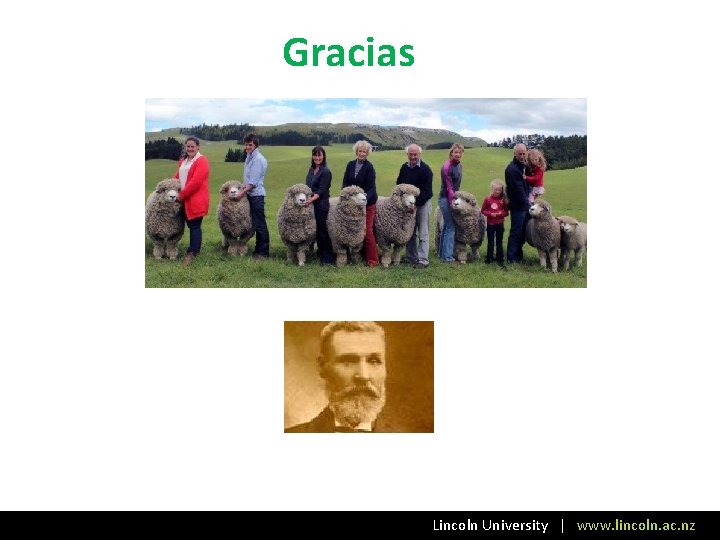 Gracias

Lincoln University | www.lincoln.ac.nz